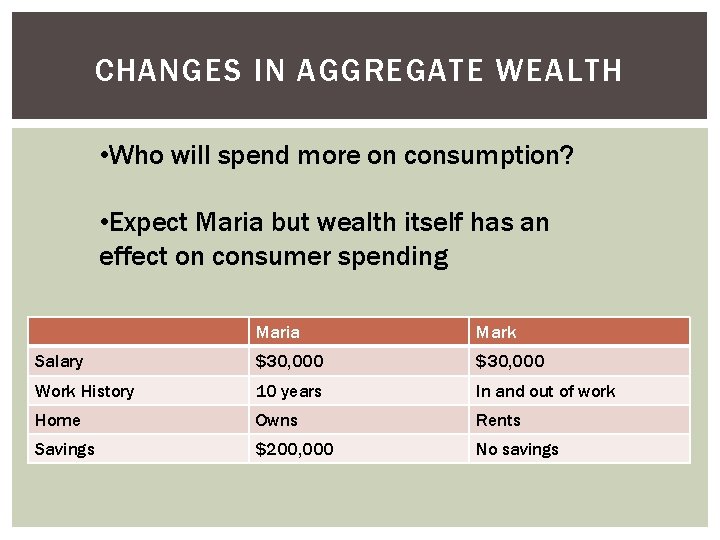 CHANGES IN AGGREGATE WEALTH

•Who will spend more on consumption?

•Expect Maria but wealth itself has an effect on consumer spending

| | Maria | Mark |
|---|---|---|
| Salary | \$30,000 | \$30,000 |
| Work History | 10 years | In and out of work |
| Home | Owns | Rents |
| Savings | \$200,000 | No savings |